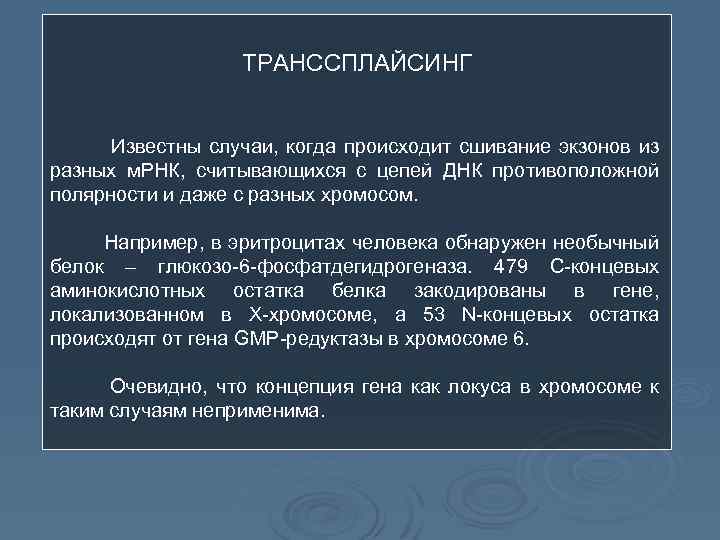 ТРАНССПЛАЙСИНГ

Известны случаи, когда происходит сшивание экзонов из разных мРНК, считывающихся с цепей ДНК противоположной полярности и даже с разных хромосом.

Например, в эритроцитах человека обнаружен необычный белок – глюкозо-6-фосфатдегидрогеназа. 479 С-концевых аминокислотных остатка белка закодированы в гене, локализованном в Х-хромосоме, а 53 N-концевых остатка происходят от гена GMP-редуктазы в хромосоме 6.

Очевидно, что концепция гена как локуса в хромосоме к таким случаям неприменима.